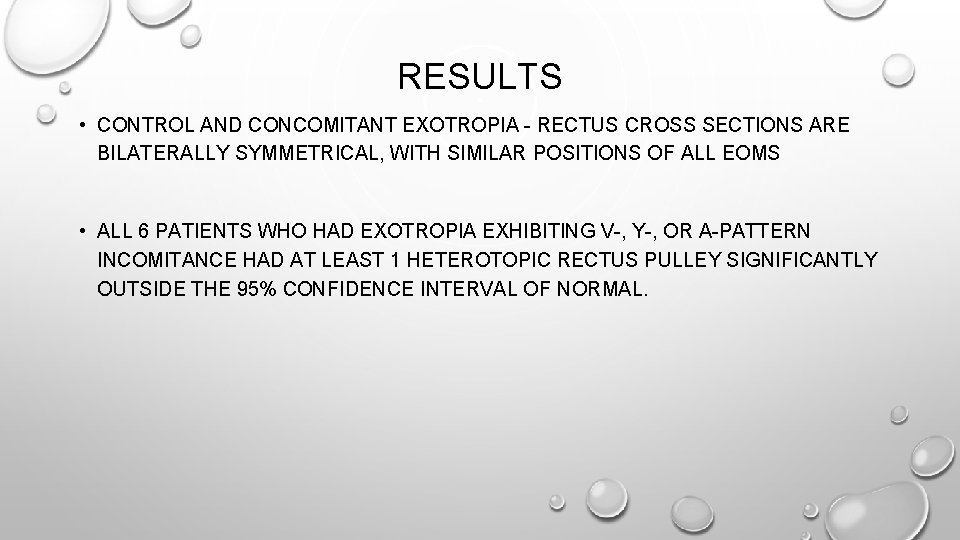 RESULTS

• CONTROL AND CONCOMITANT EXOTROPIA - RECTUS CROSS SECTIONS ARE BILATERALLY SYMMETRICAL, WITH SIMILAR POSITIONS OF ALL EOMS

• ALL 6 PATIENTS WHO HAD EXOTROPIA EXHIBITING V-, Y-, OR A-PATTERN INCOMITANCE HAD AT LEAST 1 HETEROTOPIC RECTUS PULLEY SIGNIFICANTLY OUTSIDE THE 95% CONFIDENCE INTERVAL OF NORMAL.